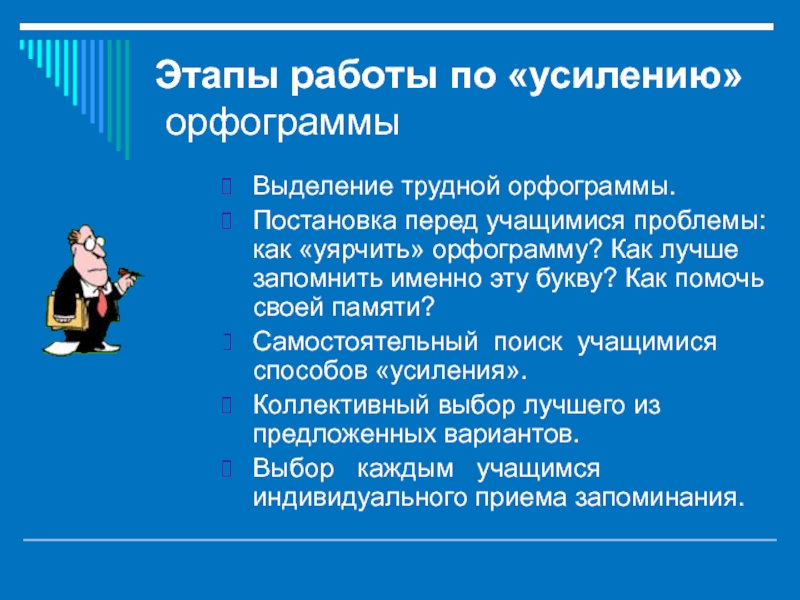 Этапы работы по «усилению» орфограммы

Выделение трудной орфограммы.

Постановка перед учащимися проблемы: как «уярчить» орфограмму? Как лучше запомнить именно эту букву? Как помочь своей памяти?

Самостоятельный поиск учащимися способов «усиления».

Коллективный выбор лучшего из предложенных вариантов.

Выбор каждым учащимся индивидуального приема запоминания.